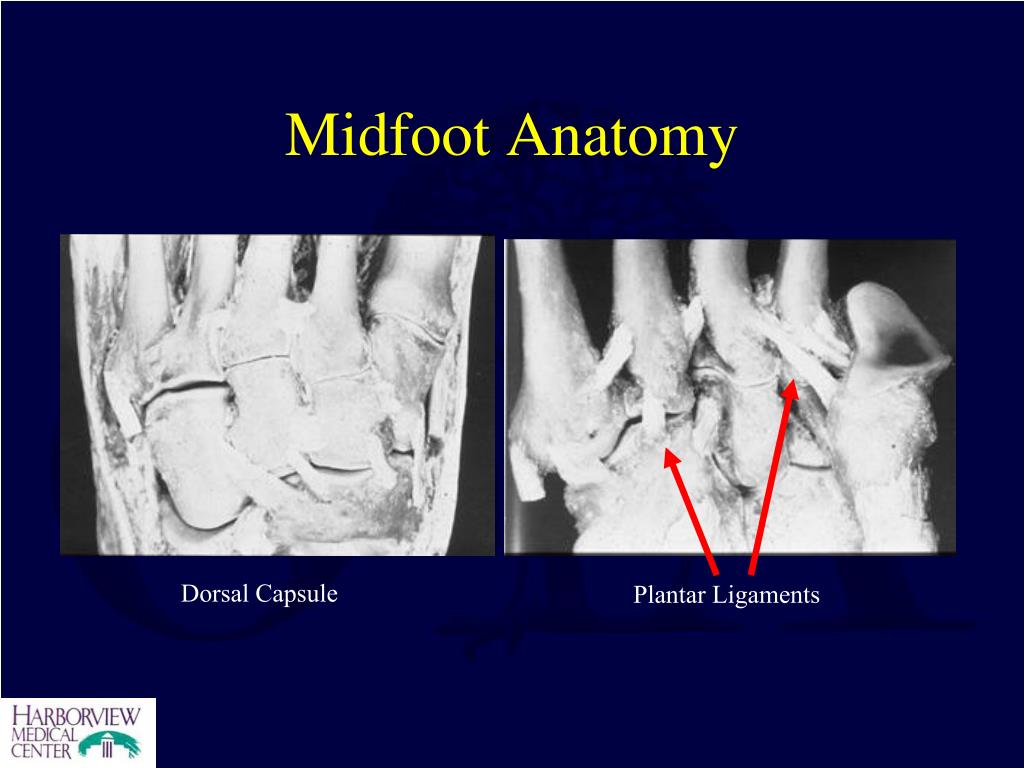 Midfoot Anatomy

Dorsal Capsule

Plantar Ligaments

HARBORVIEW MEDICAL CENTER